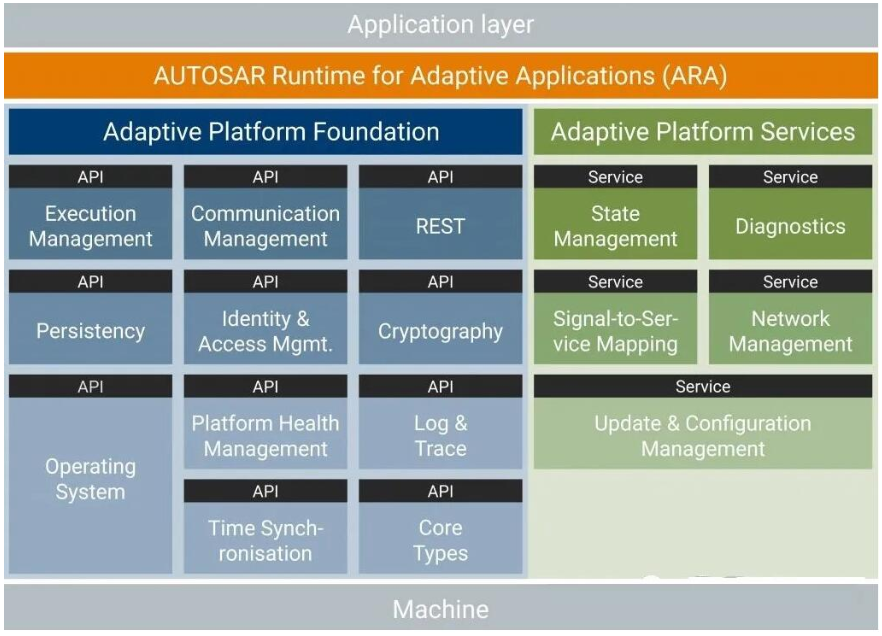 Application layer

AUTOSAR Runtime for Adaptive Applications (ARA)

Adaptive Platform Foundation

API
Execution Management

API
Communication Management

API
REST

API
Persistency

API
Identity & Access Mgmt.

API
Cryptography

API
Operating System

API
Platform Health Management

API
Log & Trace

API
Time Synchronisation

API
Core Types

Adaptive Platform Services

Service
State Management

Service
Diagnostics

Service
Signal-to-Service Mapping

Service
Network Management

Service
Update & Configuration Management

Machine